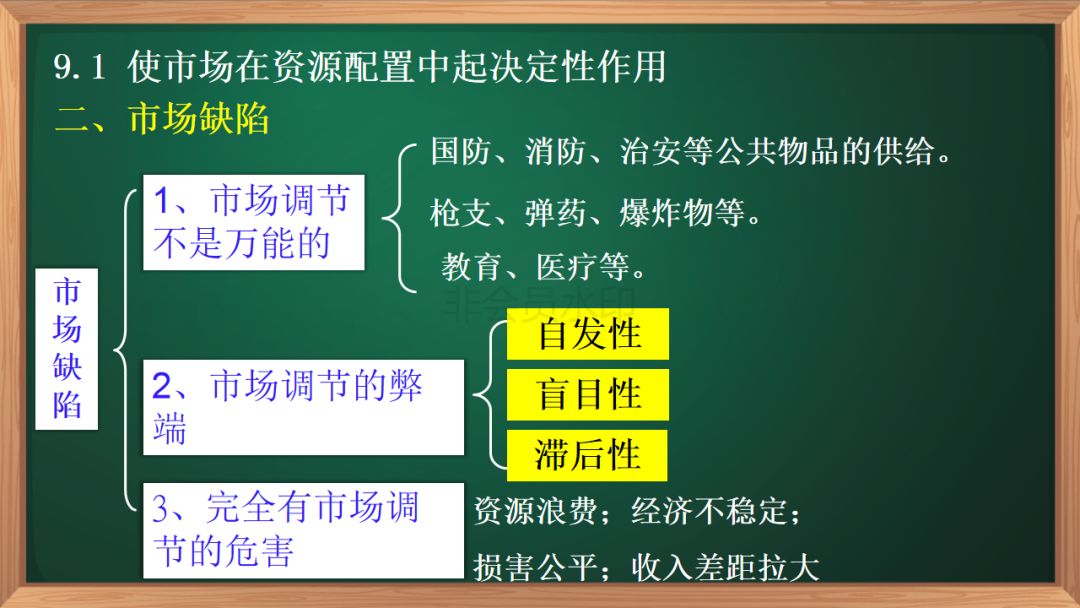 9.1 使市场在资源配置中起决定性作用

二、市场缺陷

市场缺陷

1、市场调节不是万能的

国防、消防、治安等公共物品的供给。

枪支、弹药、爆炸物等。

教育、医疗等。

非会员水印

2、市场调节的弊端

自发性

盲目性

滞后性

3、完全有市场调节的危害

资源浪费；经济不稳定；

损害公平；收入差距拉大